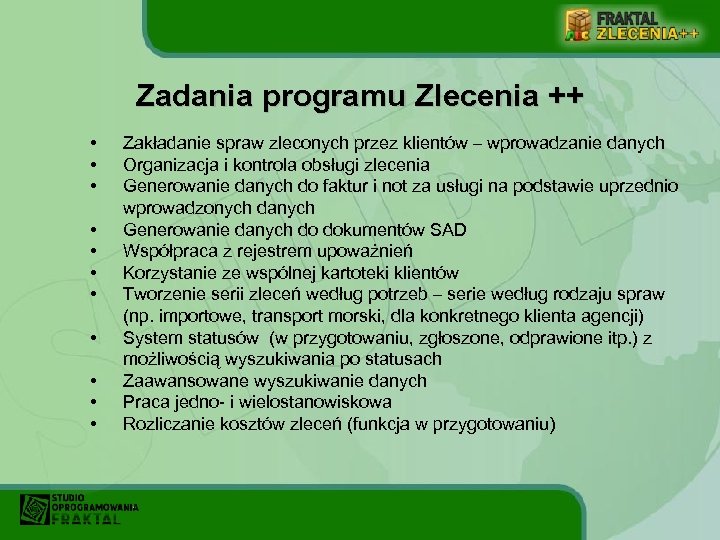 FRAKTAL
ZLECENIA++

Zadania programu Zlecenia ++

• Zakładanie spraw zleconych przez klientów – wprowadzanie danych
• Organizacja i kontrola obsługi zlecenia
• Generowanie danych do faktur i not za usługi na podstawie uprzednio wprowadzonych danych
• Generowanie danych do dokumentów SAD
• Współpraca z rejestrem upoważnień
• Korzystanie ze wspólnej kartoteki klientów
• Tworzenie serii zleceń według potrzeb – serie według rodzaju spraw (np. importowe, transport morski, dla konkretnego klienta agencji)
• System statusów (w przygotowaniu, zgłoszone, odprawione itp.) z możliwością wyszukiwania po statusach
• Zaawansowane wyszukiwanie danych
• Praca jedno- i wielostanowiskowa
• Rozliczanie kosztów zleceń (funkcja w przygotowaniu)

STUDIO
OPROGRAMOWANIA
FRAKTAL